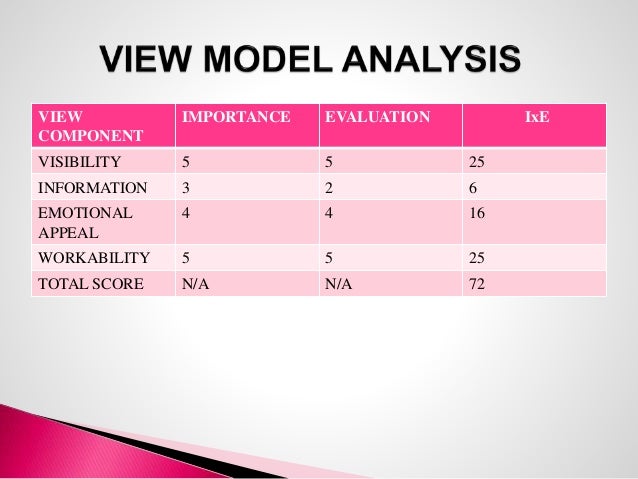 VIEW MODEL ANALYSIS

| VIEW COMPONENT | IMPORTANCE | EVALUATION | IxE |
|---|---|---|---|
| VISIBILITY | 5 | 5 | 25 |
| INFORMATION | 3 | 2 | 6 |
| EMOTIONAL APPEAL | 4 | 4 | 16 |
| WORKABILITY | 5 | 5 | 25 |
| TOTAL SCORE | N/A | N/A | 72 |